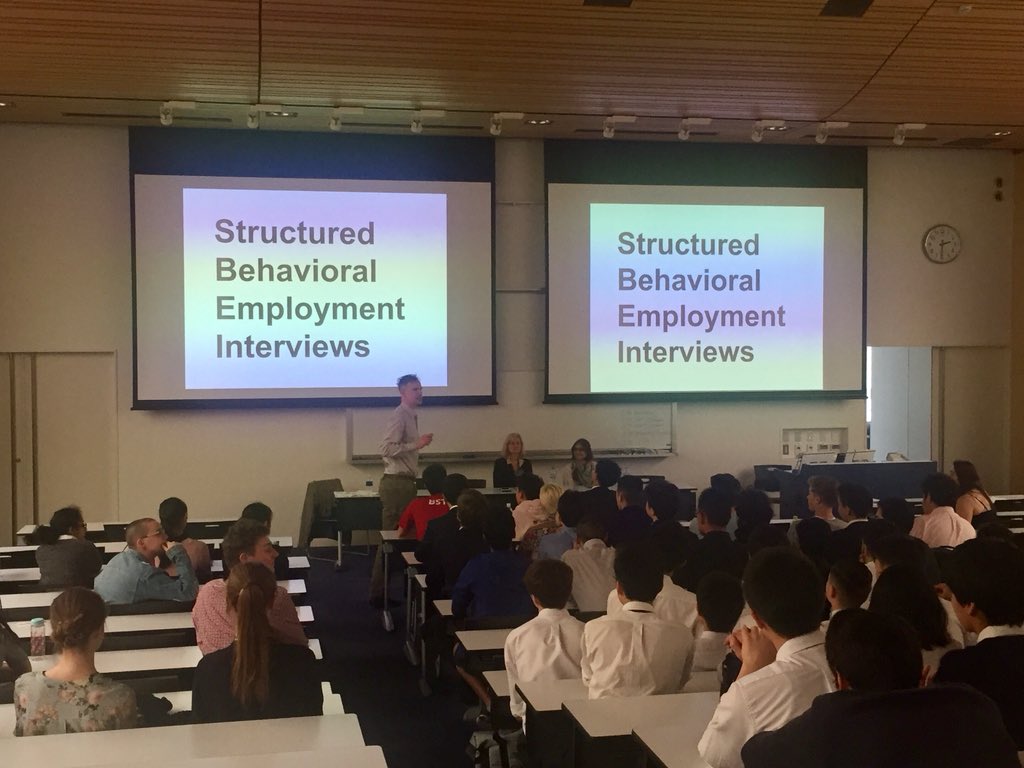 Structured Behavioral Employment Interviews

Structured Behavioral Employment Interviews